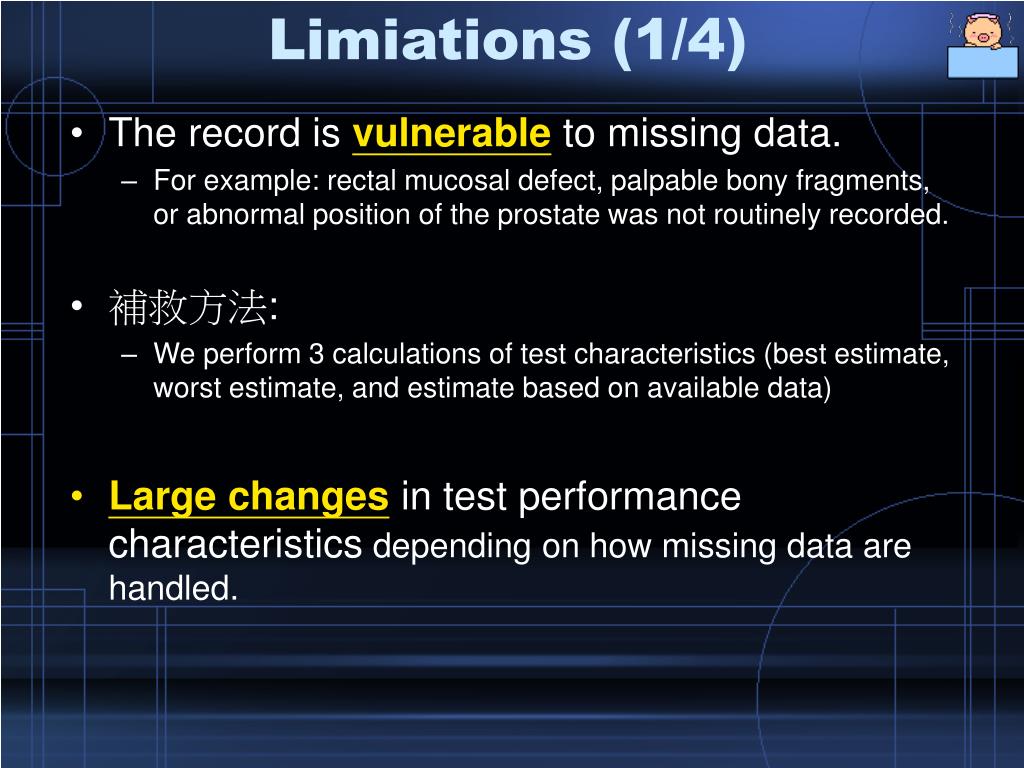 Limiations (1/4)

• The record is vulnerable to missing data.
– For example: rectal mucosal defect, palpable bony fragments, or abnormal position of the prostate was not routinely recorded.

• 補救方法:
– We perform 3 calculations of test characteristics (best estimate, worst estimate, and estimate based on available data)

• Large changes in test performance characteristics depending on how missing data are handled.